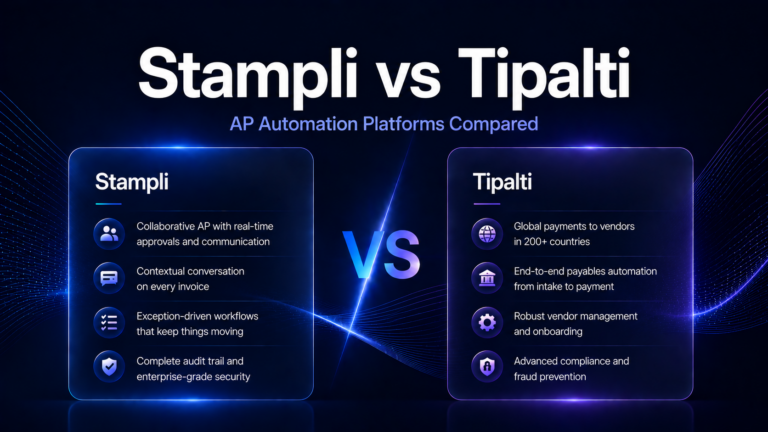 Stampli vs Tipalti

AP Automation Platforms Compared

Stampli

Collaborative AP with real-time approvals and communication

Contextual conversation on every invoice

Exception-driven workflows that keep things moving

Complete audit trail and enterprise-grade security

VS

Tipalti

Global payments to vendors in 200+ countries

End-to-end payables automation from intake to payment

Robust vendor management and onboarding

Advanced compliance and fraud prevention